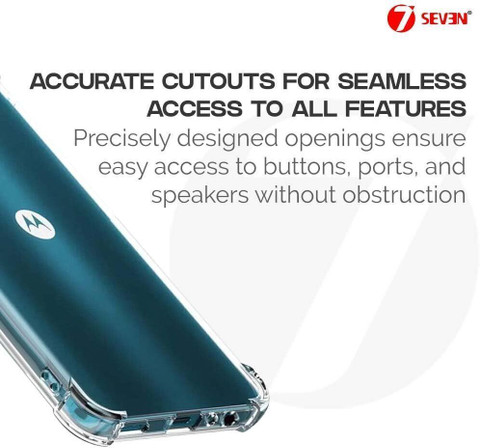 7 SEVEN®

ACCURATE CUTOUTS FOR SEAMLESS ACCESS TO ALL FEATURES

Precisely designed openings ensure easy access to buttons, ports, and speakers without obstruction